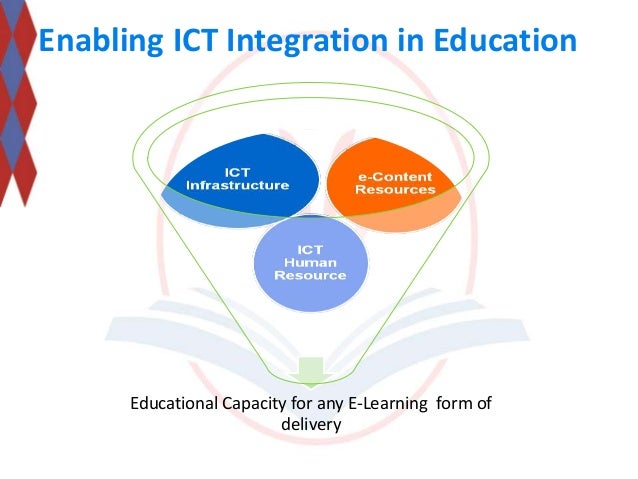 Enabling ICT Integration in Education

ICT Infrastructure

e-Content Resources

ICT Human Resource

Educational Capacity for any E-Learning form of delivery